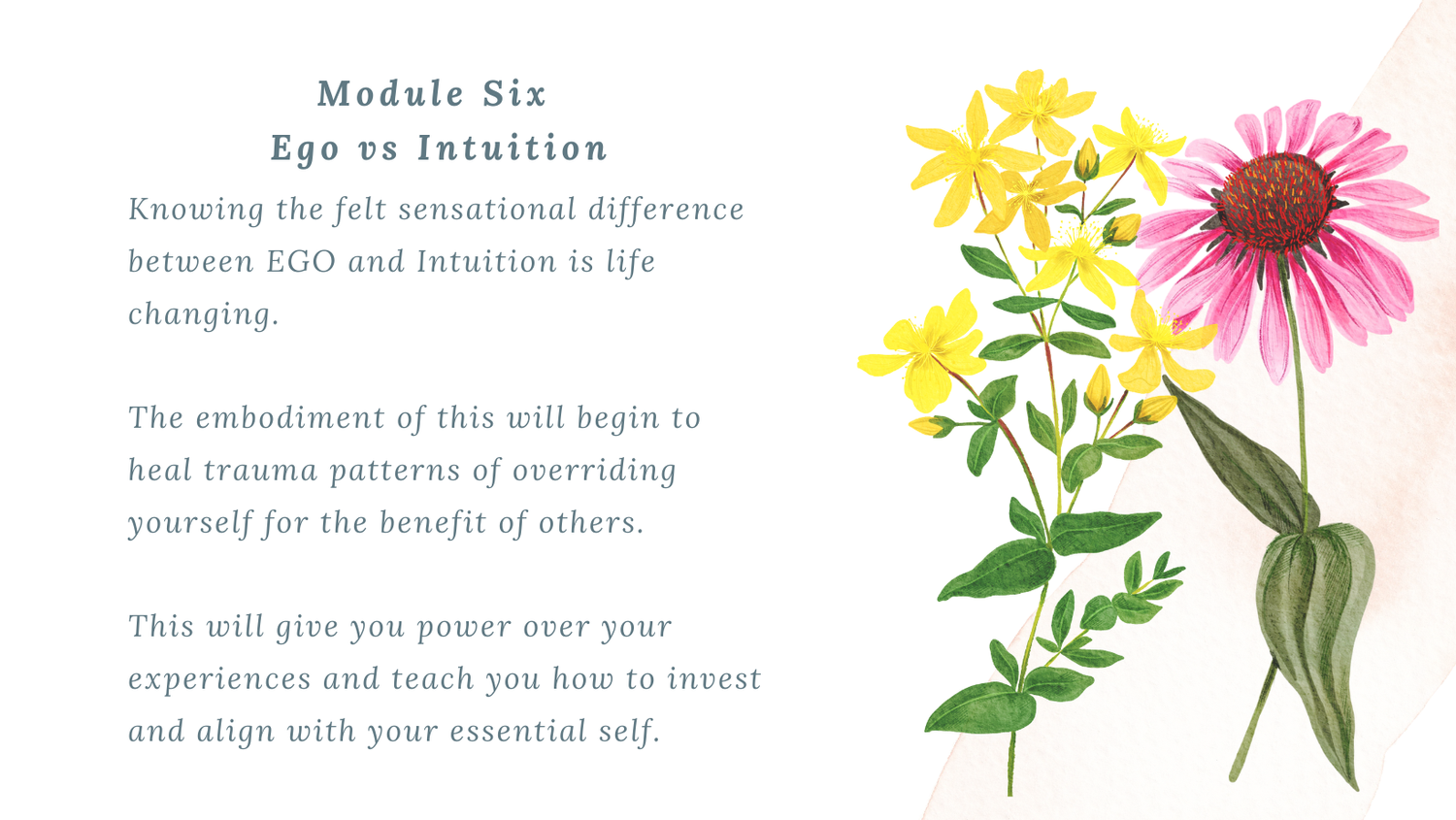 Module Six
Ego vs Intuition

Knowing the felt sensational difference between EGO and Intuition is life changing.

The embodiment of this will begin to heal trauma patterns of overriding yourself for the benefit of others.

This will give you power over your experiences and teach you how to invest and align with your essential self.